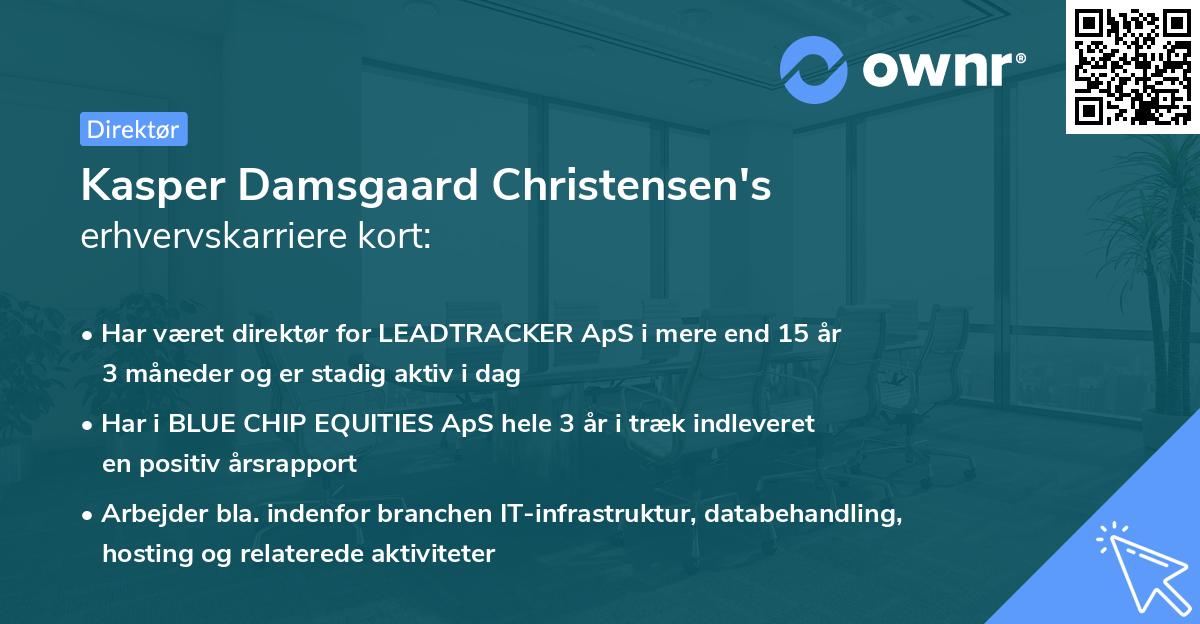 ownr®

Direktør

Kasper Damsgaard Christensen's
erhvervskarriere kort:

• Har været direktør for LEADTRACKER ApS i mere end 15 år 3 måneder og er stadig aktiv i dag

• Har i BLUE CHIP EQUITIES ApS hele 3 år i træk indleveret en positiv årsrapport

• Arbejder bla. indenfor branchen IT-infrastruktur, databehandling, hosting og relaterede aktiviteter